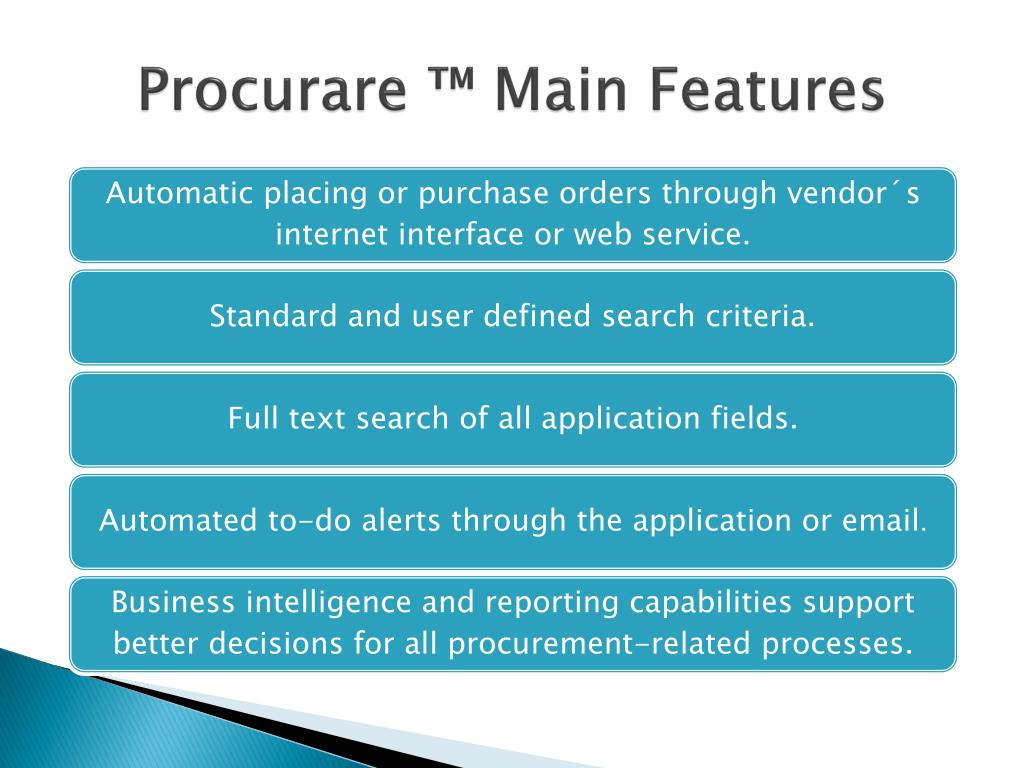 Procurare ™ Main Features

Automatic placing or purchase orders through vendor´s internet interface or web service.

Standard and user defined search criteria.

Full text search of all application fields.

Automated to-do alerts through the application or email.

Business intelligence and reporting capabilities support better decisions for all procurement-related processes.